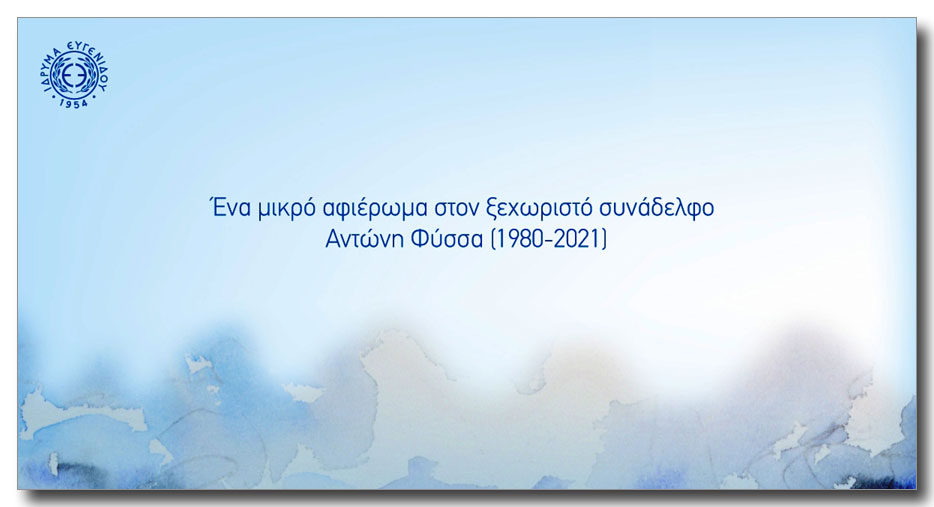 ΙΔΡΥΜΑ ΕΥΓΕΝΙΔΟΥ
1954

Ένα μικρό αφιέρωμα στον ξεχωριστό συνάδελφο
Αντώνη Φύσσα (1980-2021)